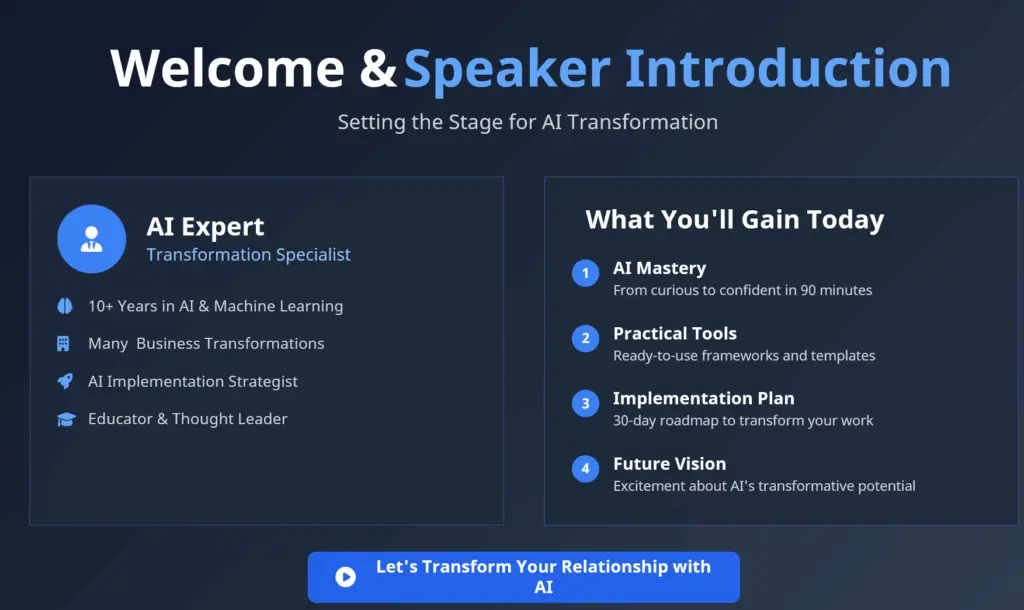 Welcome & Speaker Introduction

Setting the Stage for AI Transformation

AI Expert
Transformation Specialist

10+ Years in AI & Machine Learning

Many Business Transformations

AI Implementation Strategist

Educator & Thought Leader

What You'll Gain Today

1 AI Mastery
From curious to confident in 90 minutes

2 Practical Tools
Ready-to-use frameworks and templates

3 Implementation Plan
30-day roadmap to transform your work

4 Future Vision
Excitement about AI's transformative potential

Let's Transform Your Relationship with AI